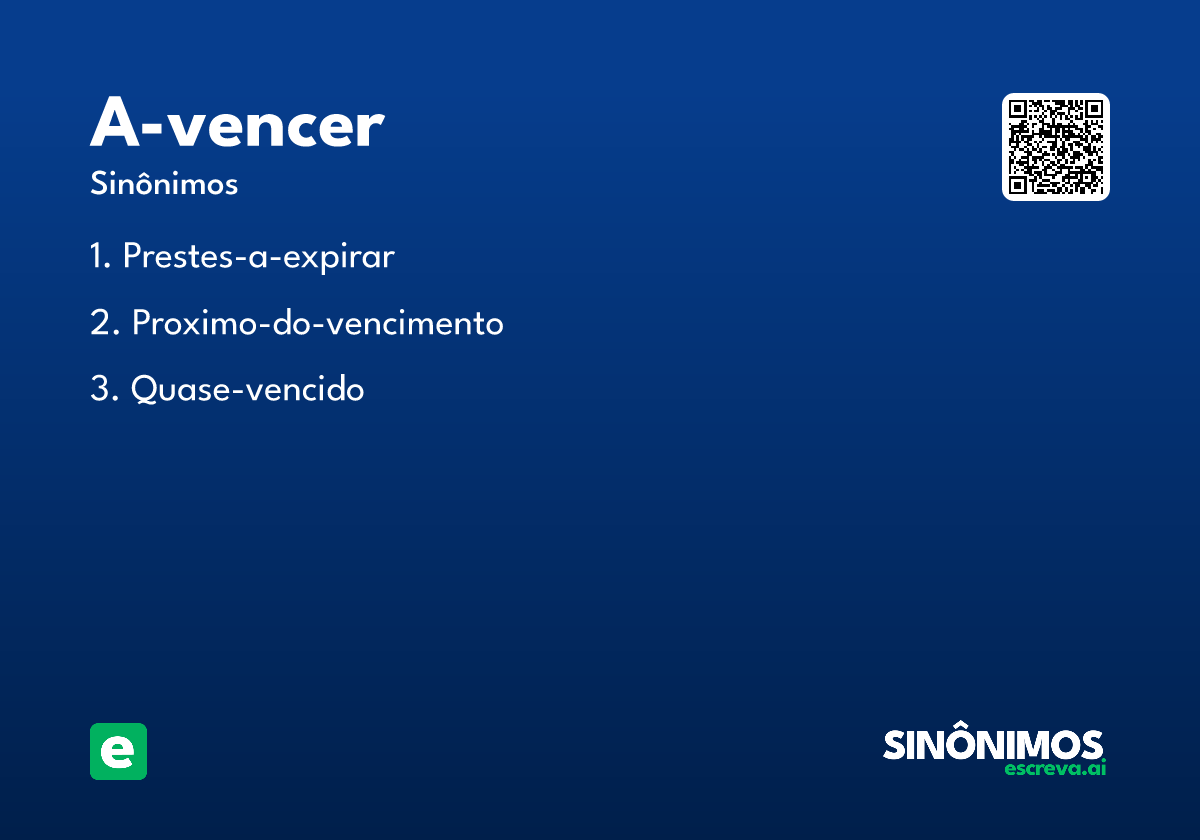 A-vencer
Sinônimos

1. Prestes-a-expirar
2. Proximo-do-vencimento
3. Quase-vencido

e

SINÔNIMOS
escreva.ai